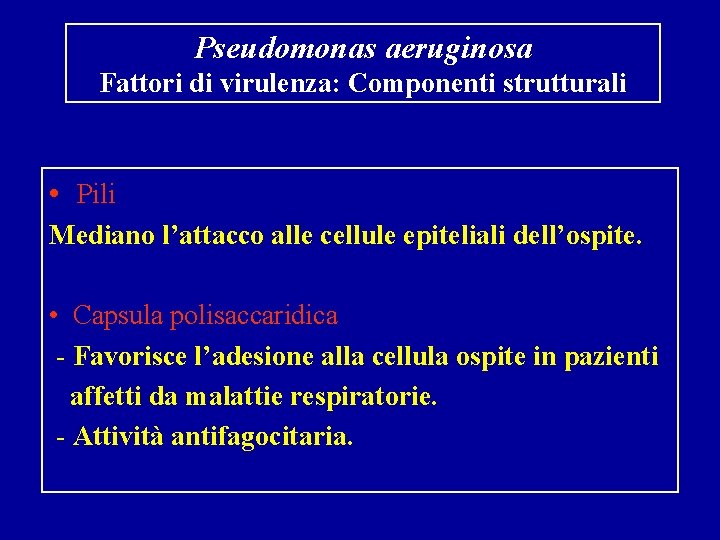 Pseudomonas aeruginosa
Fattori di virulenza: Componenti strutturali

• Pili
Mediano l'attacco alle cellule epiteliali dell'ospite.

• Capsula polisaccaridica
- Favorisce l'adesione alla cellula ospite in pazienti affetti da malattie respiratorie.
- Attività antifagocitaria.